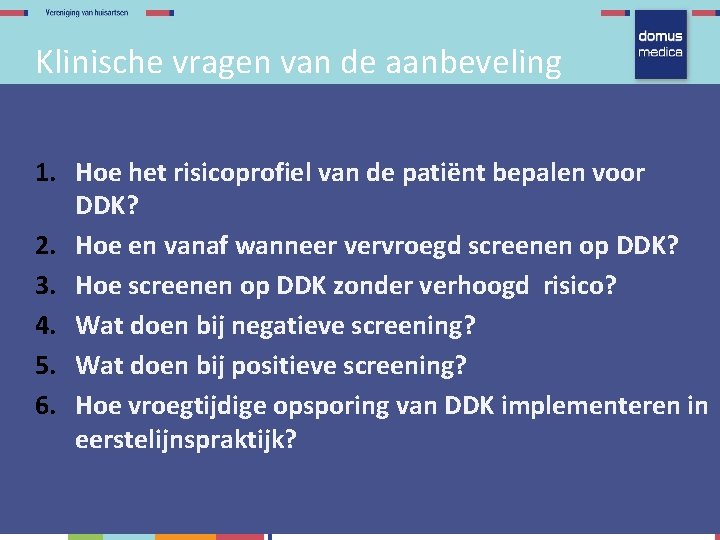 Vereniging van huisartsen

domus medica

Klinische vragen van de aanbeveling

1. Hoe het risicoprofiel van de patiënt bepalen voor DDK?
2. Hoe en vanaf wanneer vervroegd screenen op DDK?
3. Hoe screenen op DDK zonder verhoogd risico?
4. Wat doen bij negatieve screening?
5. Wat doen bij positieve screening?
6. Hoe vroegtijdige opsporing van DDK implementeren in eerstelijnspraktijk?